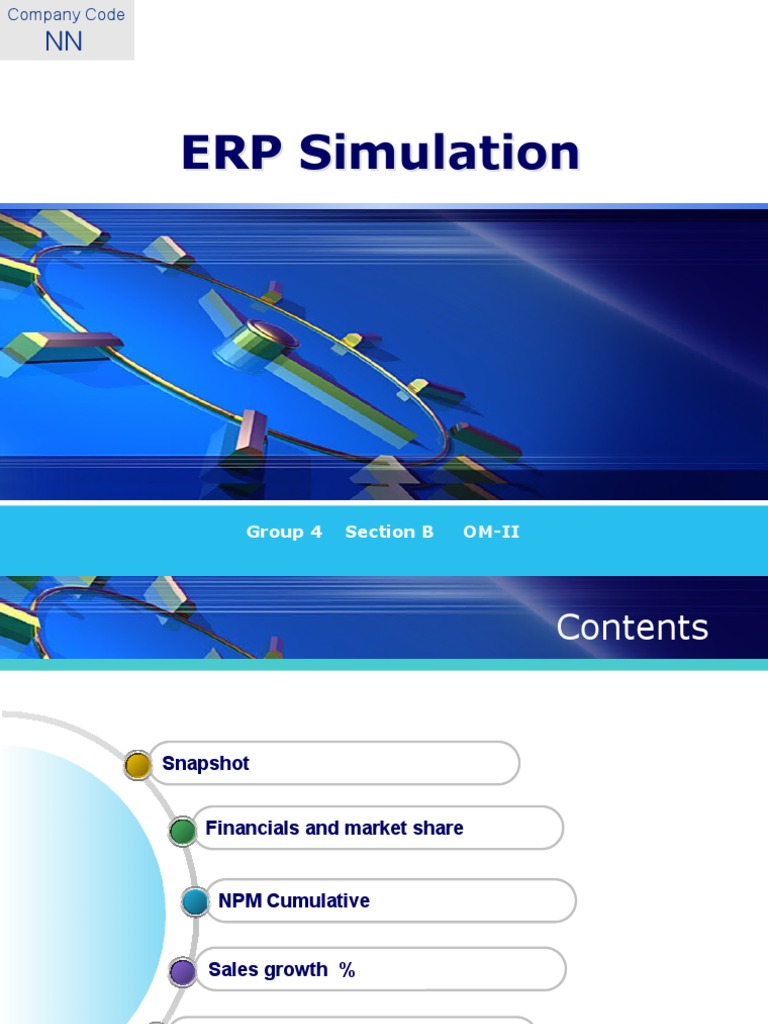 Company Code
NN

ERP Simulation

Group 4 Section B OM-II

Contents

Snapshot

Financials and market share

NPM Cumulative

Sales growth %